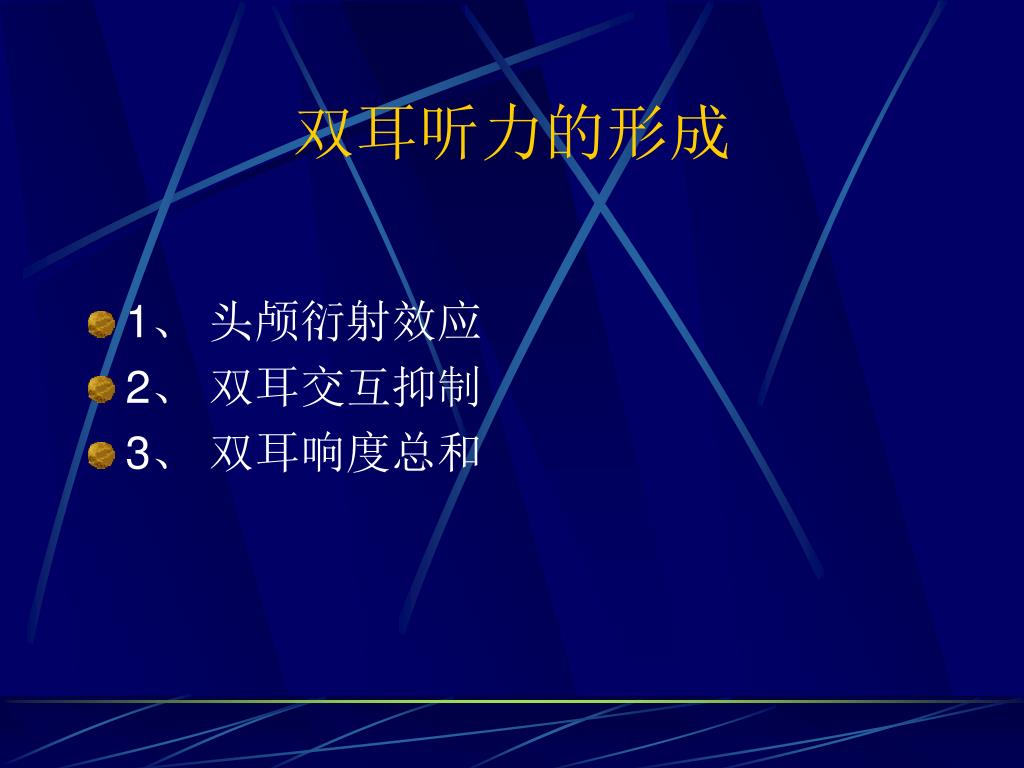 双耳听力的形成

1、 头颅衍射效应
2、 双耳交互抑制
3、 双耳响度总和